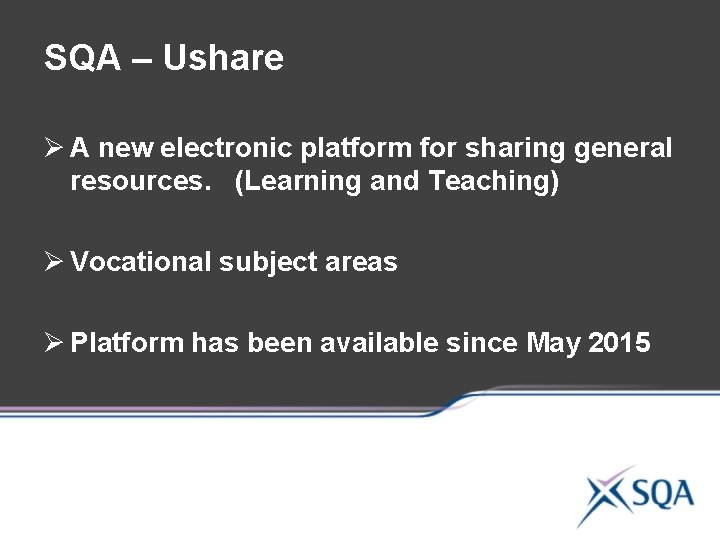 SQA – Ushare

➢ A new electronic platform for sharing general resources. (Learning and Teaching)

➢ Vocational subject areas

➢ Platform has been available since May 2015

SQA